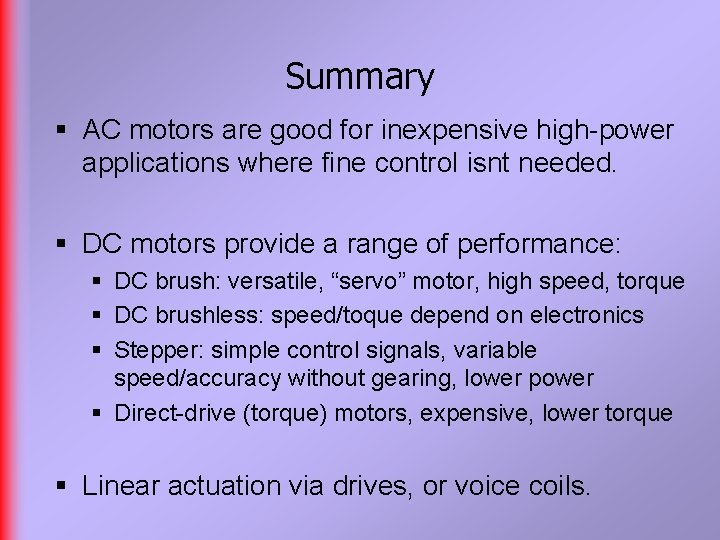 Summary

▪ AC motors are good for inexpensive high-power applications where fine control isnt needed.

▪ DC motors provide a range of performance:
  ▪ DC brush: versatile, “servo” motor, high speed, torque
  ▪ DC brushless: speed/toque depend on electronics
  ▪ Stepper: simple control signals, variable speed/accuracy without gearing, lower power
  ▪ Direct-drive (torque) motors, expensive, lower torque

▪ Linear actuation via drives, or voice coils.